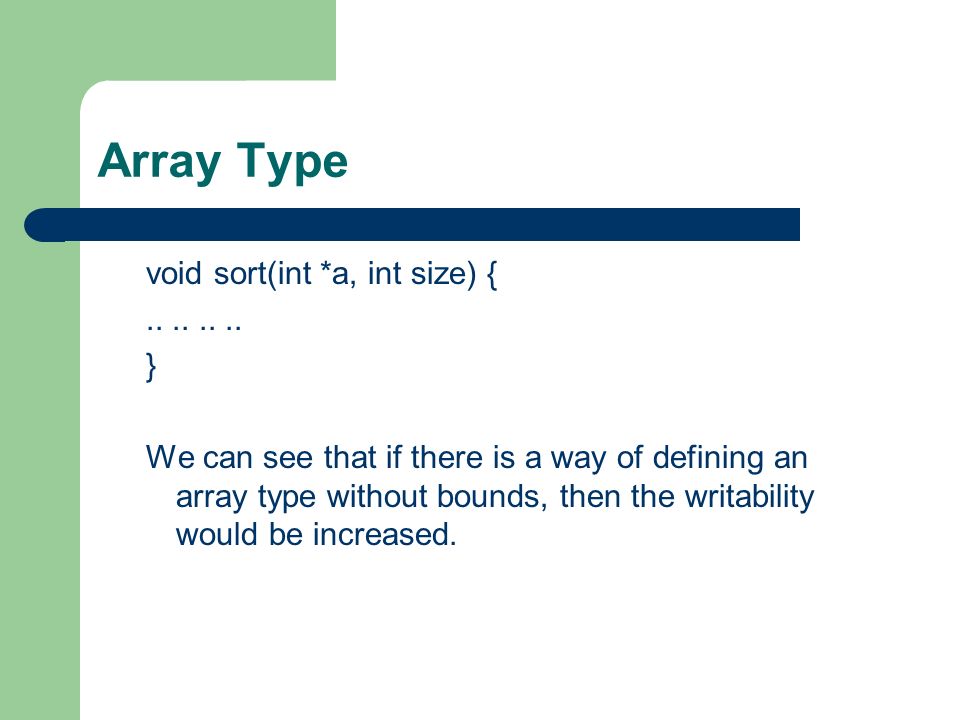 Array Type

void sort(int *a, int size) {
.. .. .. ..
}

We can see that if there is a way of defining an array type without bounds, then the writability would be increased.